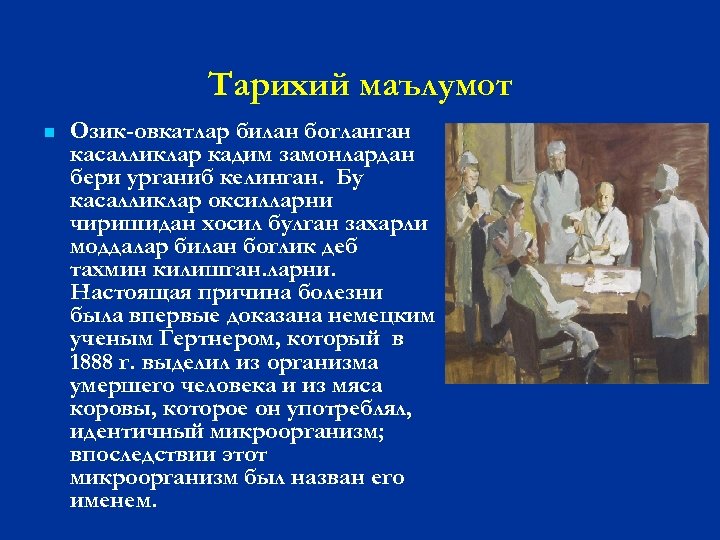 Тарихий маълумот

Озик-овкатлар билан богланган касалликлар кадим замонлардан бери урганиб келинган. Бу касалликлар оксилларни чиришидан хосил булган захарли моддалар билан боглик деб тахмин килишган.ларни. Настоящая причина болезни была впервые доказана немецким ученым Гертнером, который в 1888 г. выделил из организма умершего человека и из мяса коровы, которое он употреблял, идентичный микроорганизм; впоследствии этот микроорганизм был назван его именем.